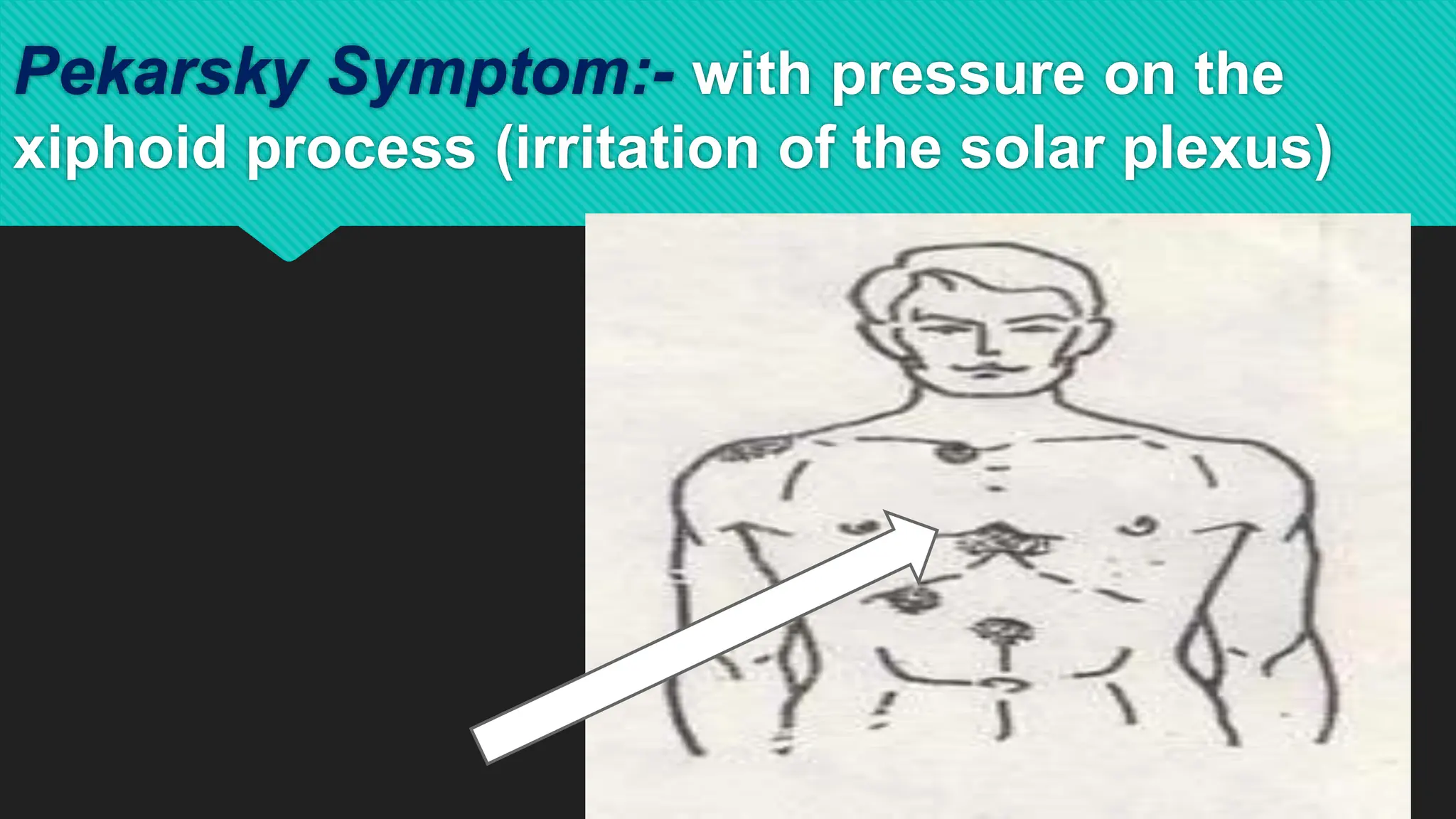 Pekarsky Symptom:- with pressure on the xiphoid process (irritation of the solar plexus)